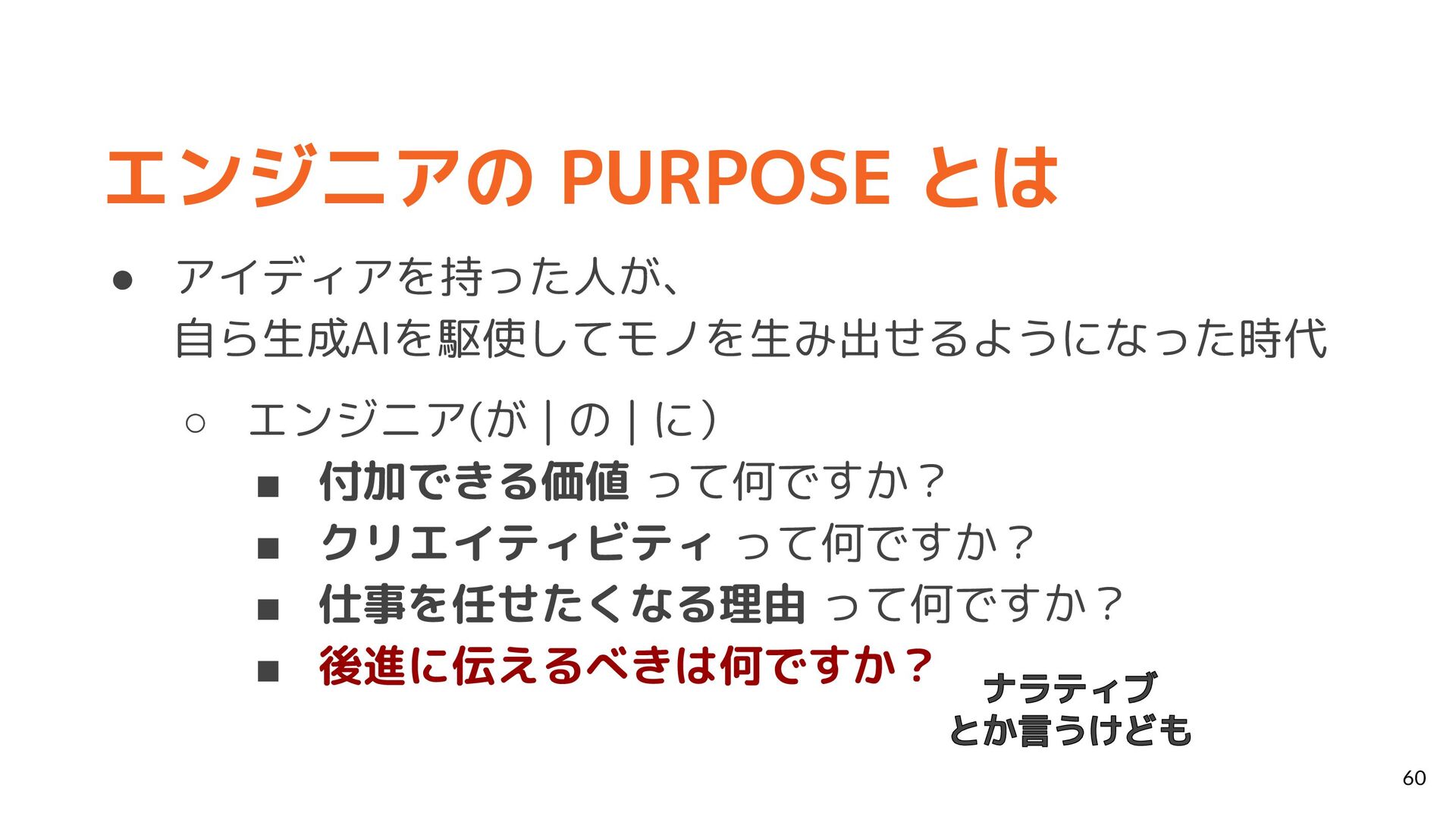 エンジニアの PURPOSE とは

● アイディアを持った人が、
自ら生成AIを駆使してモノを生み出せるようになった時代

○ エンジニア(が | の | に)

■ 付加できる価値 って何ですか？

■ クリエイティビティ って何ですか？

■ 仕事を任せたくなる理由 って何ですか？

■ 後進に伝えるべきは何ですか？

ナラティブ
とか言うけども

60